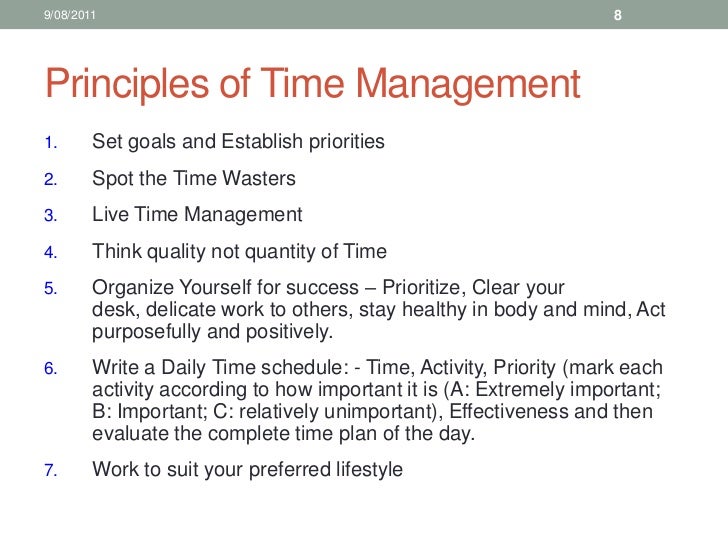 9/08/2011 8

Principles of Time Management

1. Set goals and Establish priorities
2. Spot the Time Wasters
3. Live Time Management
4. Think quality not quantity of Time
5. Organize Yourself for success – Prioritize, Clear your desk, delicate work to others, stay healthy in body and mind, Act purposefully and positively.
6. Write a Daily Time schedule: - Time, Activity, Priority (mark each activity according to how important it is (A: Extremely important; B: Important; C: relatively unimportant), Effectiveness and then evaluate the complete time plan of the day.
7. Work to suit your preferred lifestyle